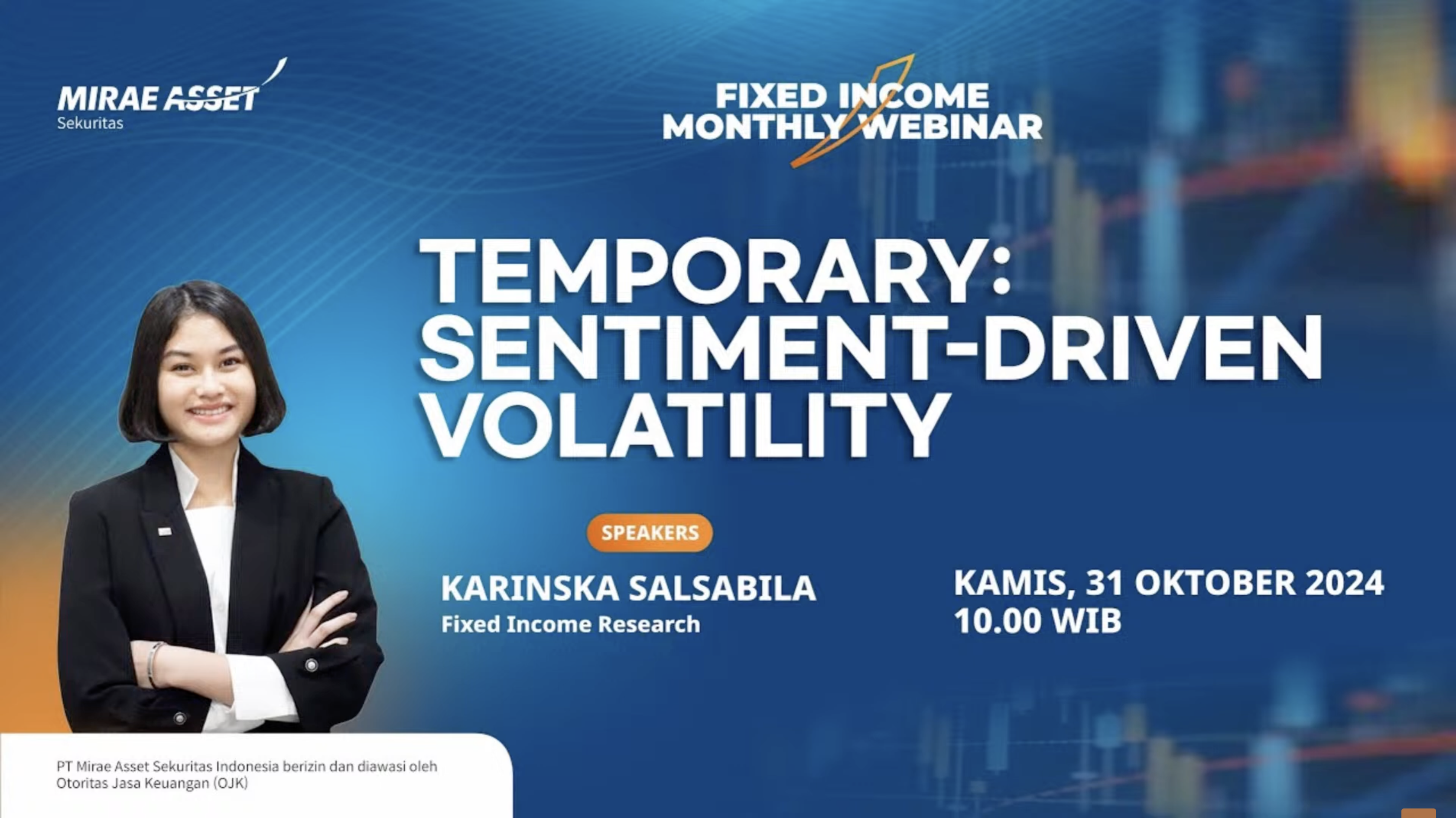 MIRAE ASSET
Sekuritas

FIXED INCOME
MONTHLY WEBINAR

TEMPORARY:
SENTIMENT-DRIVEN
VOLATILITY

SPEAKERS

KARINSKA SALSABILA
Fixed Income Research

KAMIS, 31 OKTOBER 2024
10.00 WIB

PT Mirae Asset Sekuritas Indonesia berizin dan diawasi oleh Otoritas Jasa Keuangan (OJK)